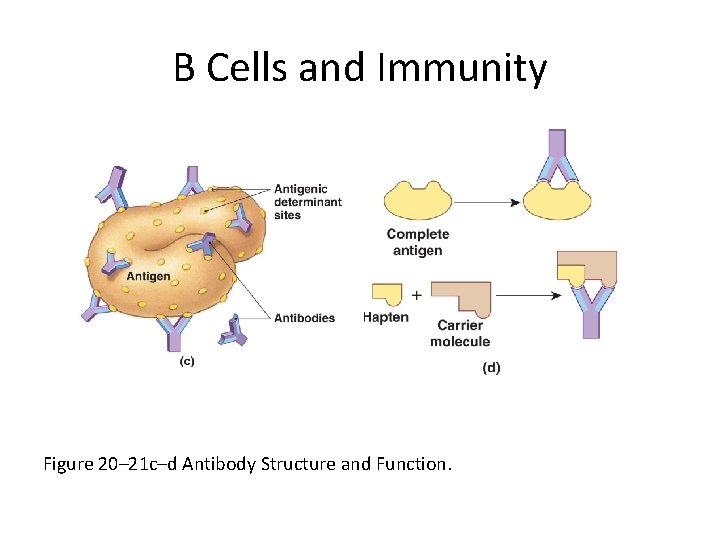 B Cells and Immunity

Antigenic determinant sites

Antigen

Antibodies

(c)

Complete antigen

Hapten

+

Carrier molecule

(d)

Figure 20–21c–d Antibody Structure and Function.